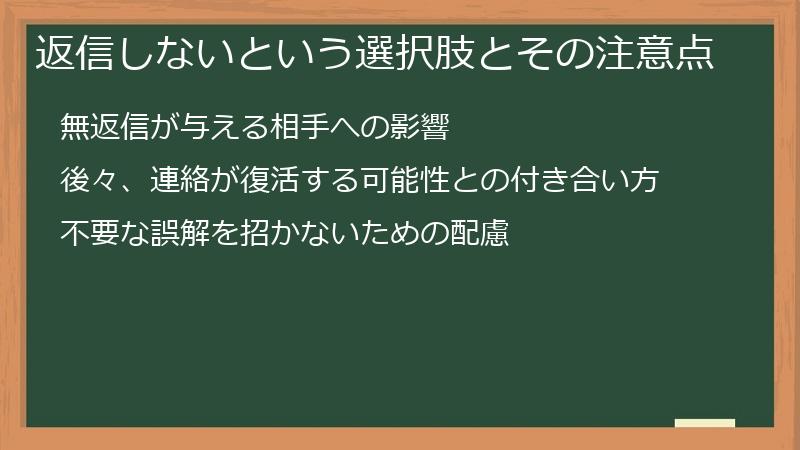 返信しないという選択肢とその注意点

無返信が与える相手への影響

後々、連絡が復活する可能性との付き合い方

不要な誤解を招かないための配慮